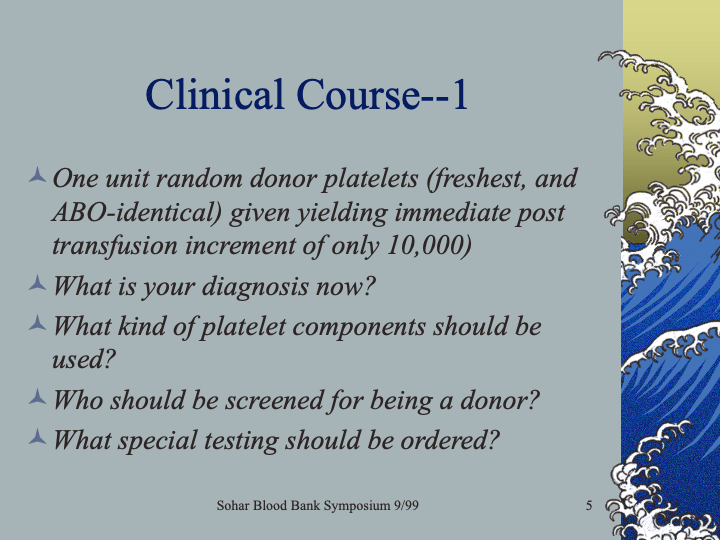 Clinical Course--1

One unit random donor platelets (freshest, and ABO-identical) given yielding immediate post transfusion increment of only 10,000)

What is your diagnosis now?

What kind of platelet components should be used?

Who should be screened for being a donor?

What special testing should be ordered?

Sohar Blood Bank Symposium 9/99

5